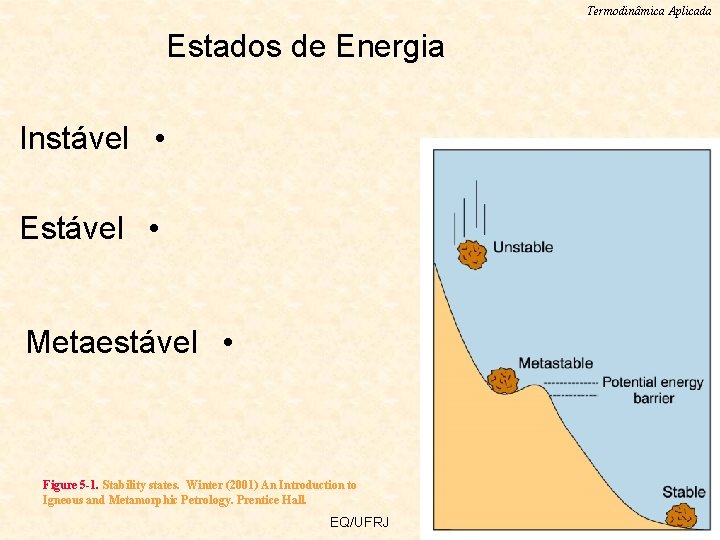 Termodinâmica Aplicada

Estados de Energia

Instável •

Estável •

Metaestável •

Unstable

Metastable

Potential energy barrier

Stable

Figure 5-1. Stability states. Winter (2001) An Introduction to Igneous and Metamorphic Petrology. Prentice Hall.

EQ/UFRJ